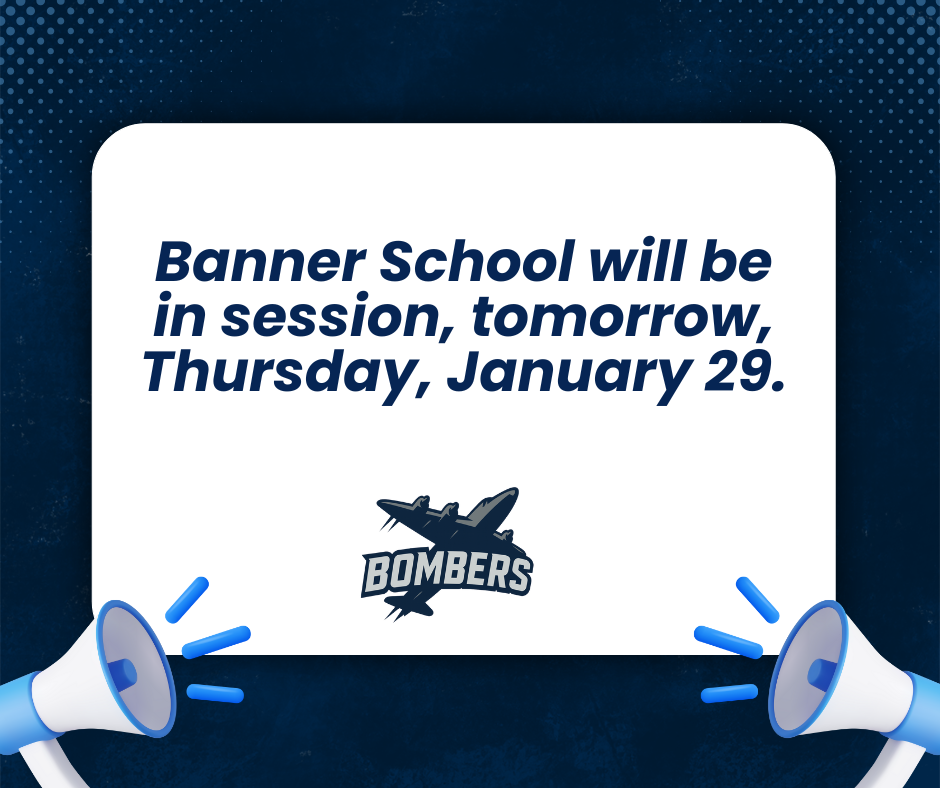 Banner School will be in session, tomorrow, Thursday, January 29.

BOMBERS